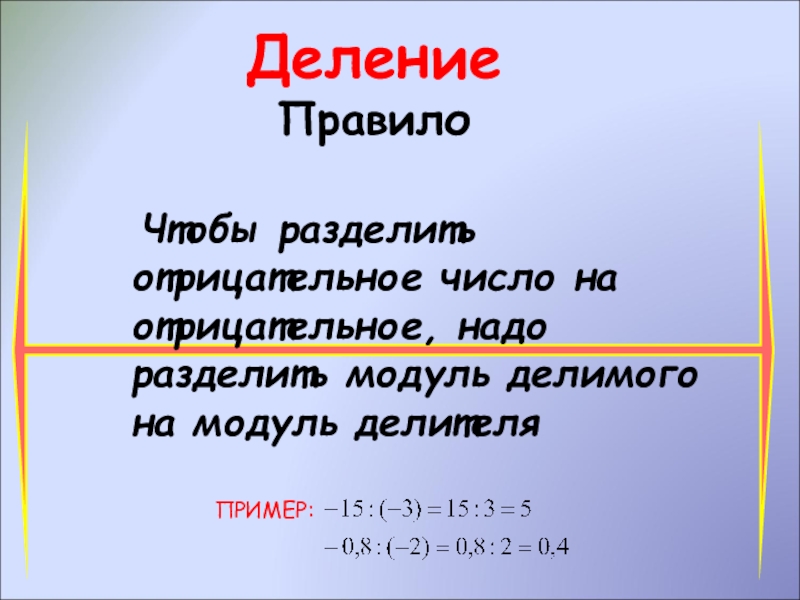 Деление
Правило

Чтобы разделить отрицательное число на отрицательное, надо разделить модуль делимого на модуль делителя

ПРИМЕР: $-15:(-3)=15:3=5$
$-0,8:(-2)=0,8:2=0,4$